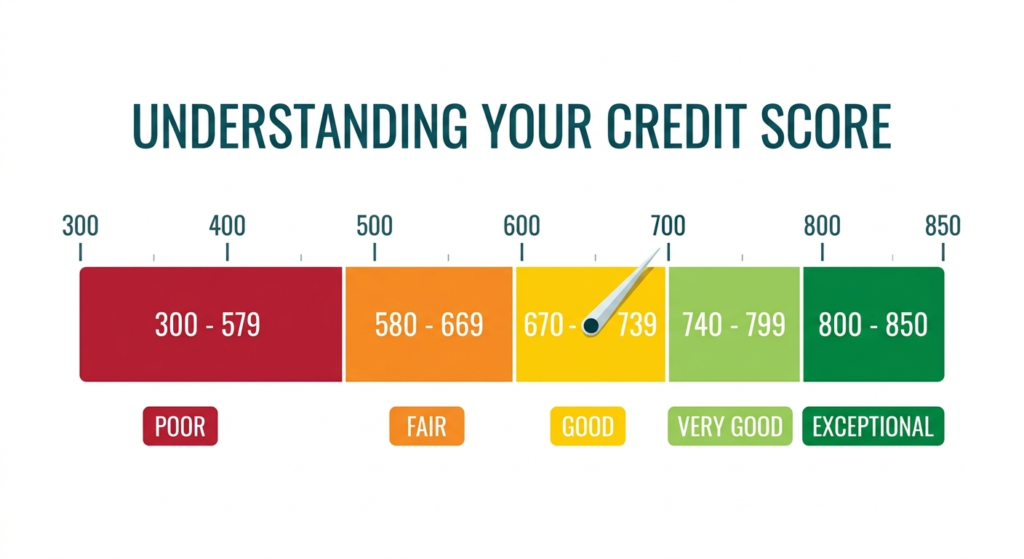 UNDERSTANDING YOUR CREDIT SCORE

300 400 500 600 700 800 850

300 - 579
580 - 669
670 - 739
740 - 799
800 - 850

POOR
FAIR
GOOD
VERY GOOD
EXCEPTIONAL